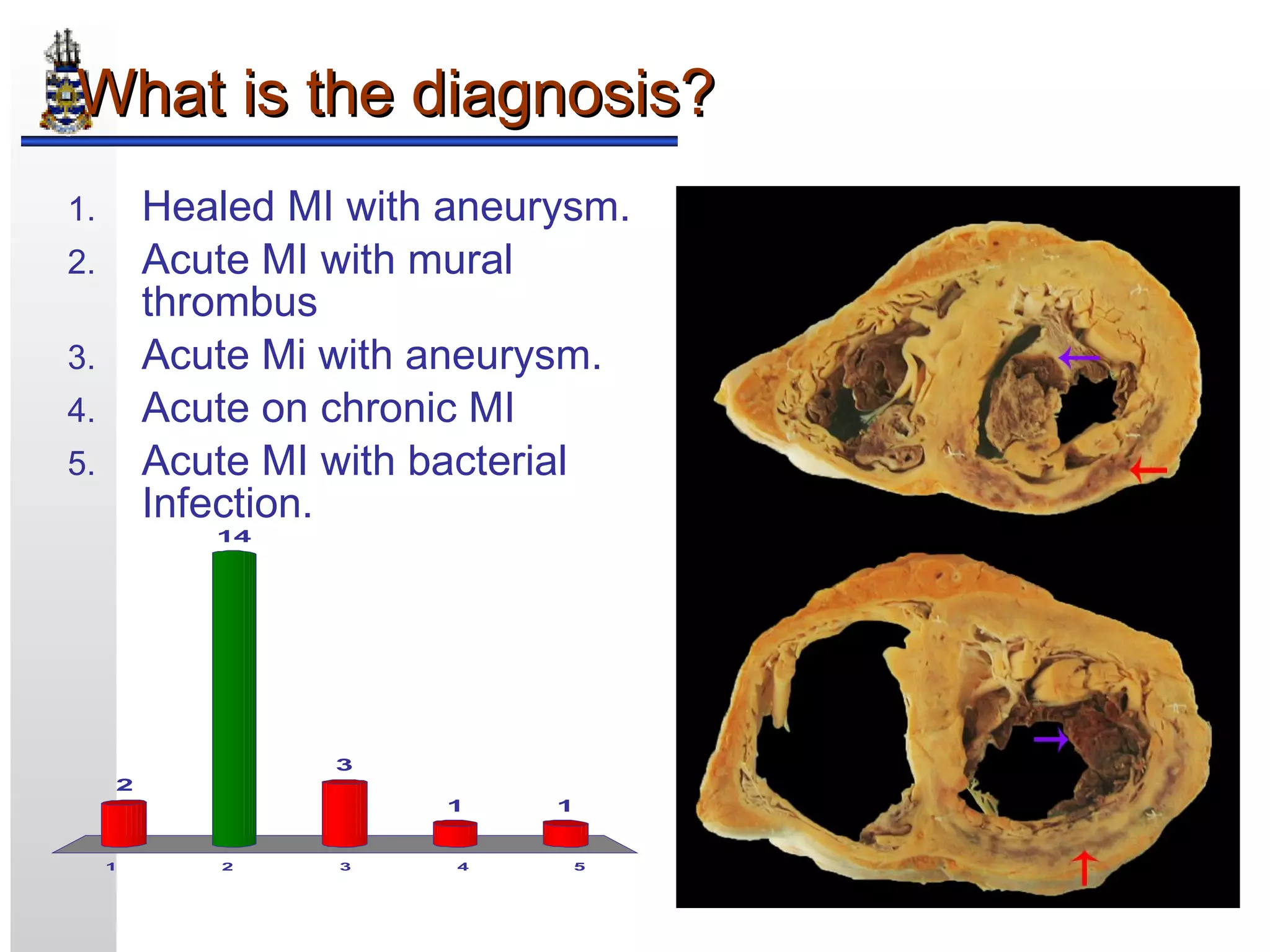 What is the diagnosis?

1. Healed MI with aneurysm.
2. Acute MI with mural thrombus
3. Acute Mi with aneurysm.
4. Acute on chronic MI
5. Acute MI with bacterial Infection.

2
14
3
1
1

1
2
3
4
5